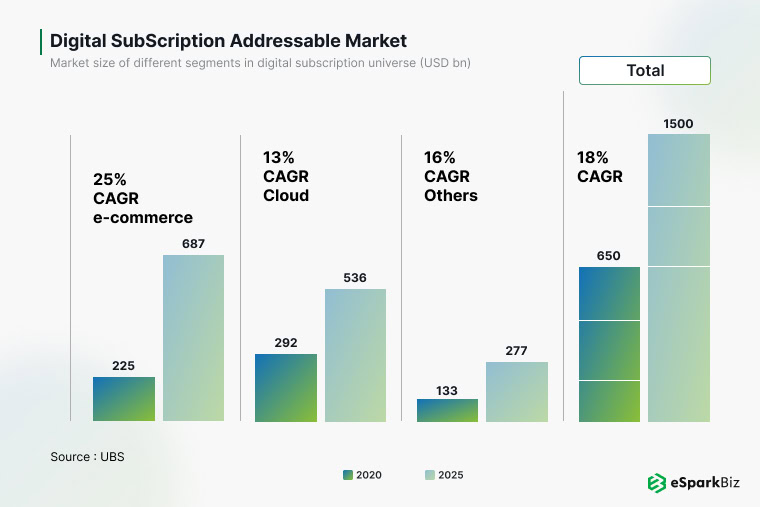 Digital SubScription Addressable Market
Market size of different segments in digital subscription universe (USD bn)

Total

25%
CAGR
e-commerce

225
687

13%
CAGR
Cloud

292
536

16%
CAGR
Others

133
277

18%
CAGR

650
1500

Source : UBS

2020
2025

eSparkBiz